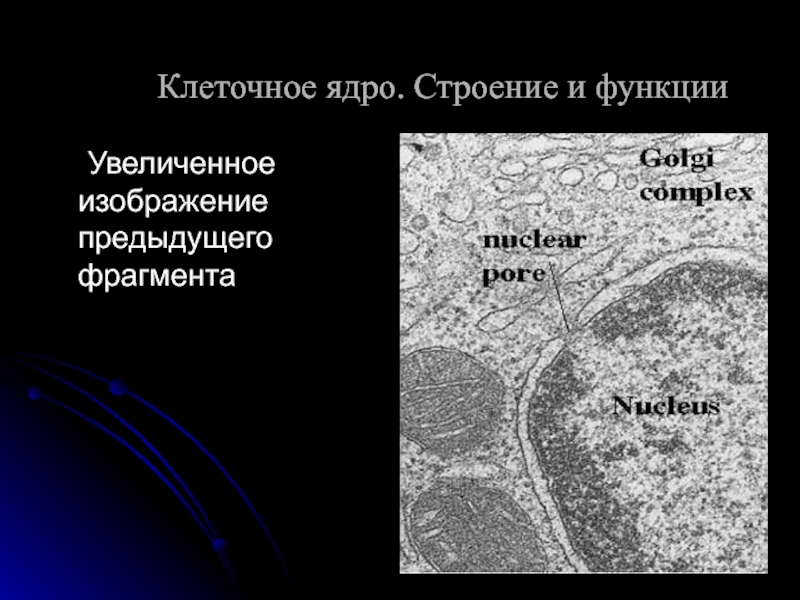 Клеточное ядро. Строение и функции

Увеличенное изображение предыдущего фрагмента

Golgi complex

nuclear pore

Nucleus